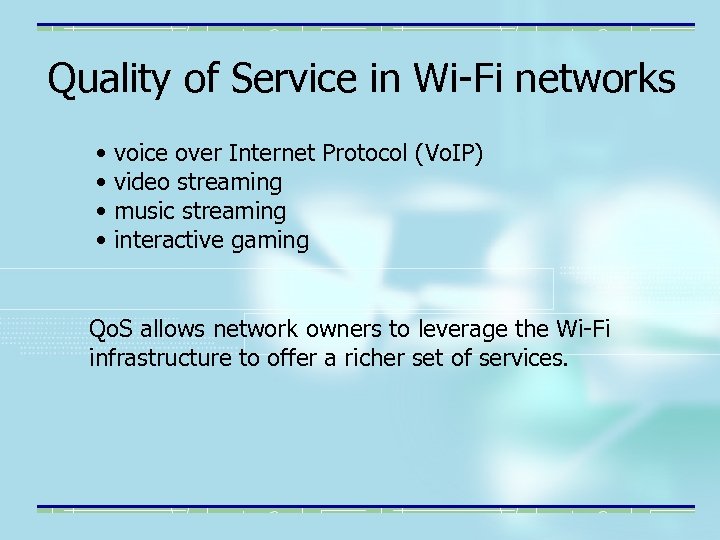 Quality of Service in Wi-Fi networks

• voice over Internet Protocol (VoIP)
• video streaming
• music streaming
• interactive gaming

QoS allows network owners to leverage the Wi-Fi infrastructure to offer a richer set of services.